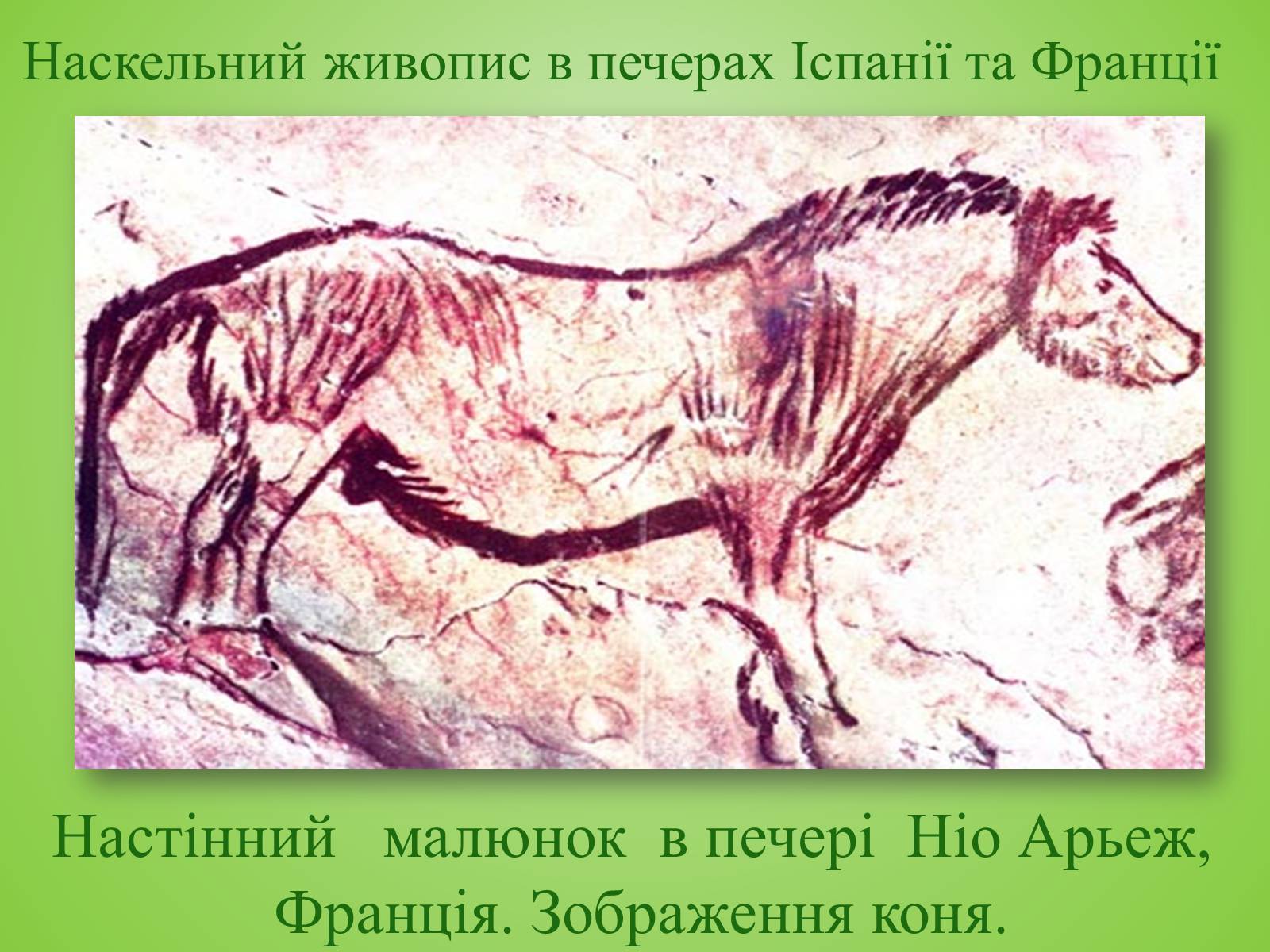 Наскельний живопис в печерах Іспанії та Франції

Настінний малюнок в печері Ніо Арьеж, Франція. Зображення коня.